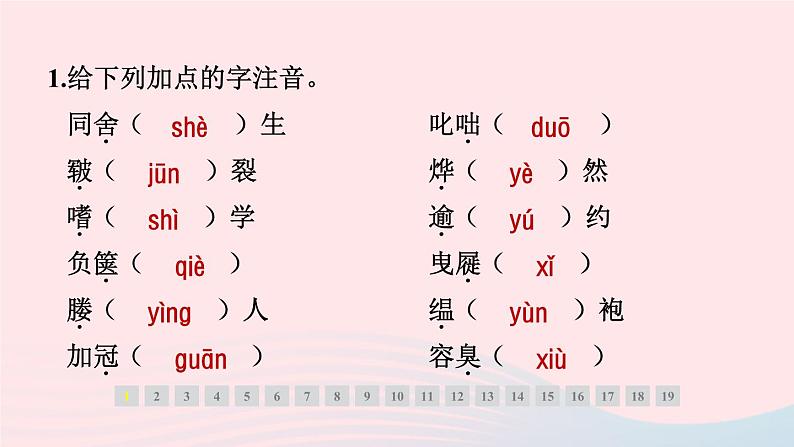 1.给下列加点的字注音。

同舍（ shè ）生

皲（ jūn ）裂

嗜（ shì ）学

负箧（ qiè ）

媵（ yìng ）人

加冠（ guān ）

叱咄（ duō ）

烨（ yè ）然

逾（ yú ）约

曳屣（ xǐ ）

缊（ yùn ）袍

容臭（ xiù ）

1 2 3 4 5 6 7 8 9 10 11 12 13 14 15 16 17 18 19